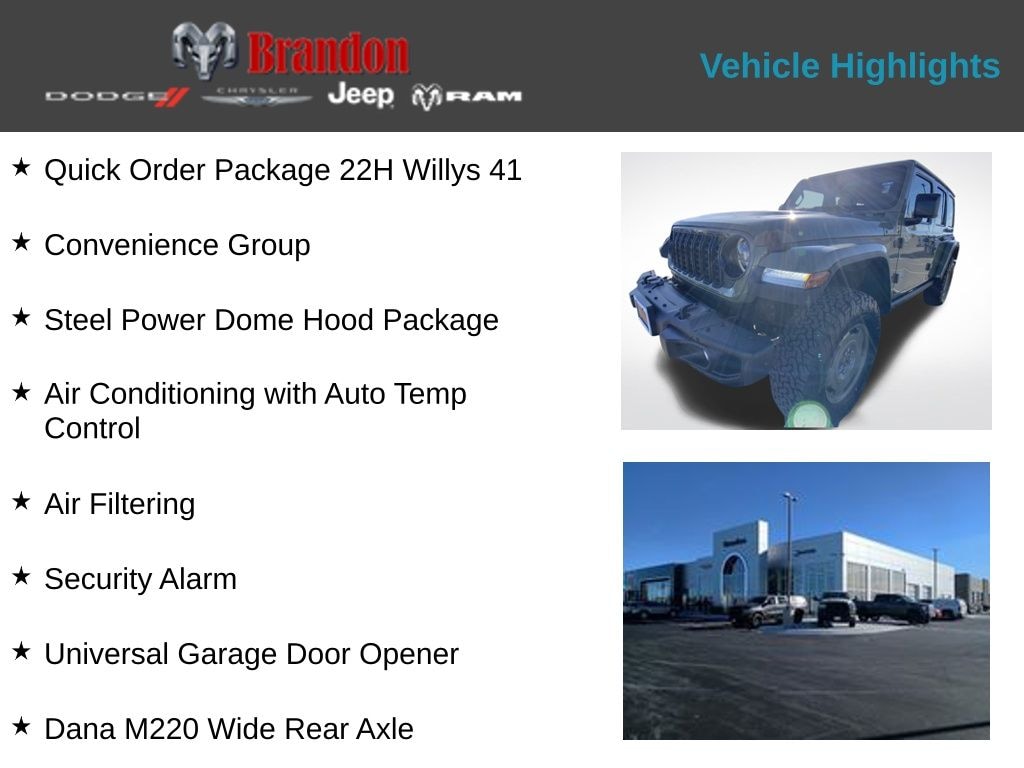 Brandon
DODGE CHRYSLER Jeep RAM

Vehicle Highlights

★ Quick Order Package 22H Willys 41

★ Convenience Group

★ Steel Power Dome Hood Package

★ Air Conditioning with Auto Temp Control

★ Air Filtering

★ Security Alarm

★ Universal Garage Door Opener

★ Dana M220 Wide Rear Axle